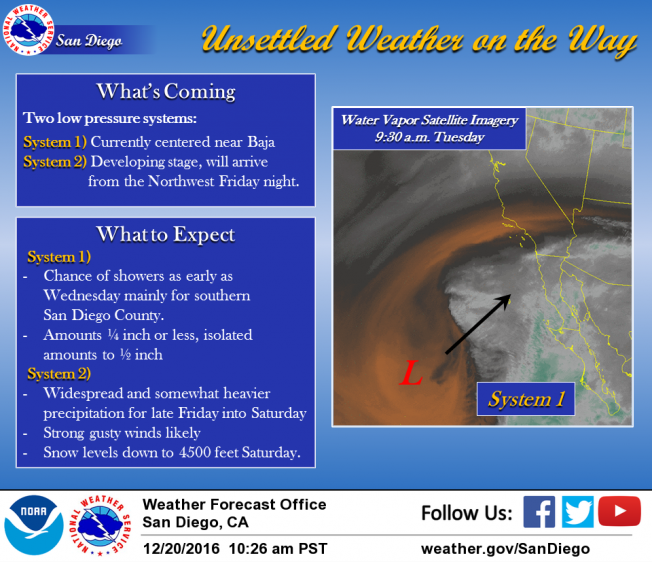 NATIONAL WEATHER SERVICE

San Diego

Unsettled Weather on the Way

What's Coming

Two low pressure systems:

System 1) Currently centered near Baja
System 2) Developing stage, will arrive from the Northwest Friday night.

What to Expect

System 1)
- Chance of showers as early as Wednesday mainly for southern San Diego County.
- Amounts ¼ inch or less, isolated amounts to ½ inch

System 2)
- Widespread and somewhat heavier precipitation for late Friday into Saturday
- Strong gusty winds likely
- Snow levels down to 4500 feet Saturday.

Water Vapor Satellite Imagery
9:30 a.m. Tuesday

L

System 1

NOAA

NATIONAL WEATHER SERVICE

Weather Forecast Office
San Diego, CA

12/20/2016 10:26 am PST

Follow Us:

weather.gov/SanDiego